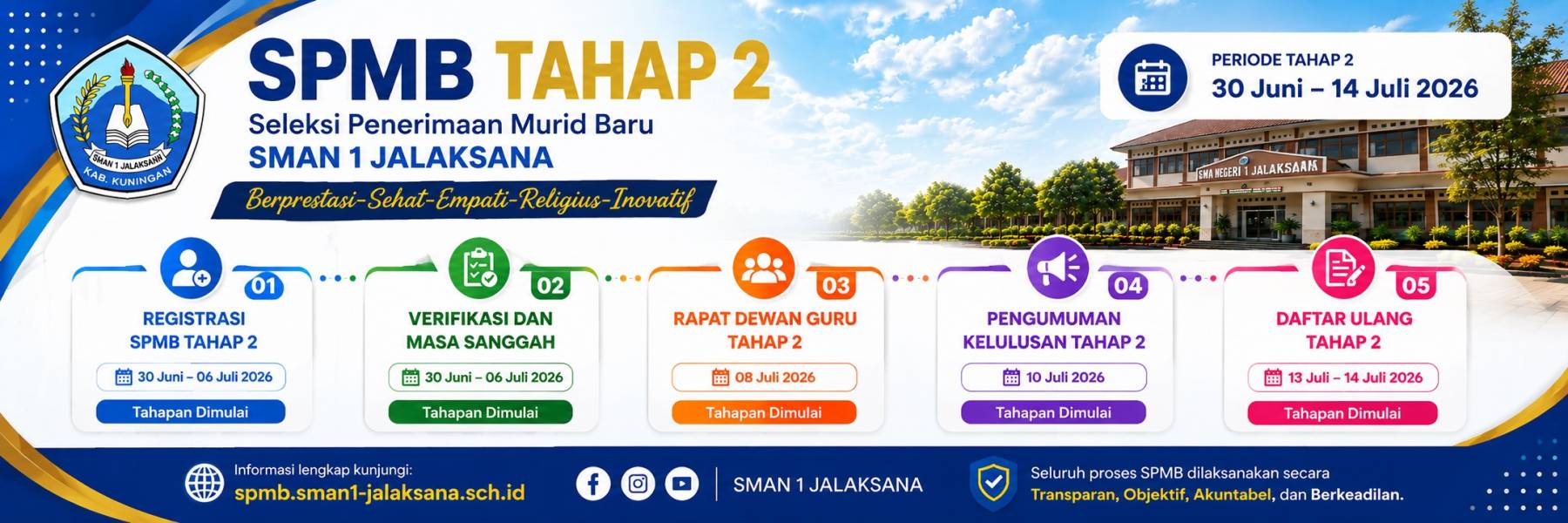 SMAN 1 JALAKSANA
KAB. KUNINGAN

SPMB TAHAP 2

Seleksi Penerimaan Murid Baru
SMAN 1 JALAKSANA

Berprestasi-Sehat-Empati-Religius-Inovatif

PERIODE TAHAP 2
30 Juni – 14 Juli 2026

SMA NEGERI 1 JALAKSANA

01
REGISTRASI SPMB TAHAP 2
30 Juni – 06 Juli 2026
Tahapan Dimulai

02
VERIFIKASI DAN MASA SANGGAH
30 Juni – 06 Juli 2026
Tahapan Dimulai

03
RAPAT DEWAN GURU TAHAP 2
08 Juli 2026
Tahapan Dimulai

04
PENGUMUMAN KELULUSAN TAHAP 2
10 Juli 2026
Tahapan Dimulai

05
DAFTAR ULANG TAHAP 2
13 Juli – 14 Juli 2026
Tahapan Dimulai

Informasi lengkap kunjungi:
spmb.sman1-jalaksana.sch.id

SMAN 1 JALAKSANA

Seluruh proses SPMB dilaksanakan secara Transparan, Objektif, Akuntabel, dan Berkeadilan.